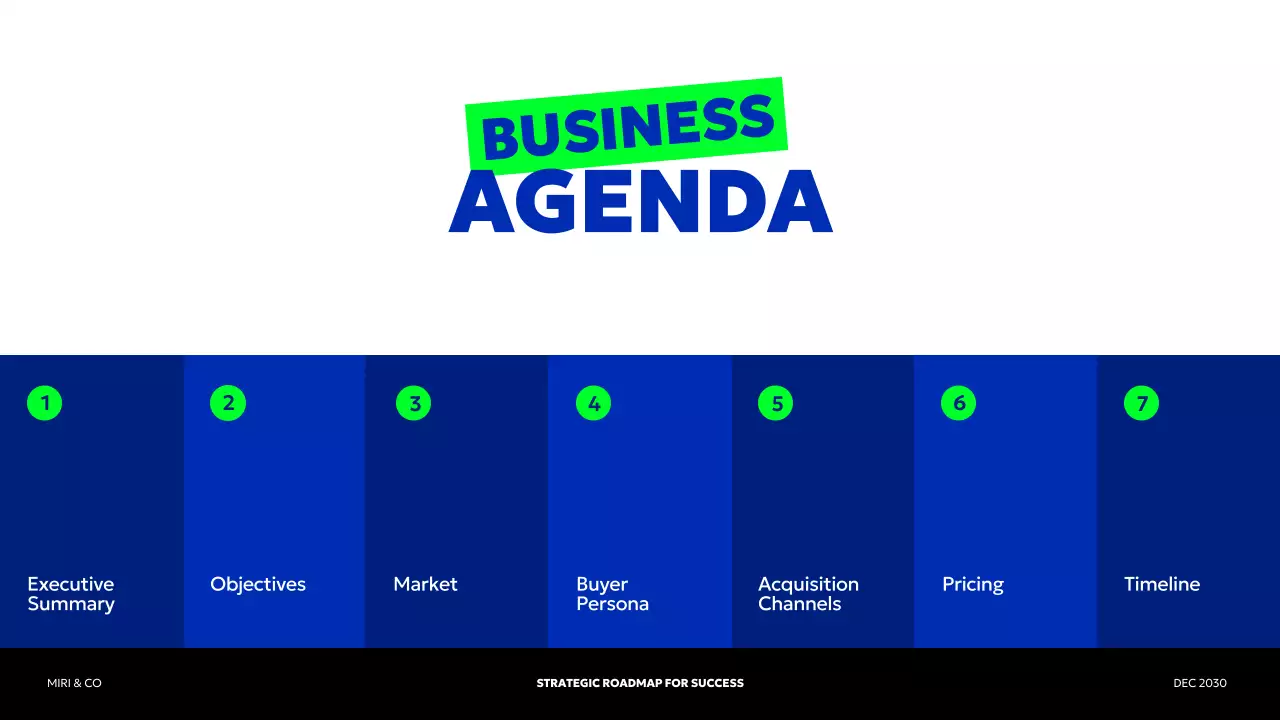 BUSINESS
AGENDA

1
Executive Summary

2
Objectives

3
Market

4
Buyer Persona

5
Acquisition Channels

6
Pricing

7
Timeline

MIRI & CO

STRATEGIC ROADMAP FOR SUCCESS

DEC 2030